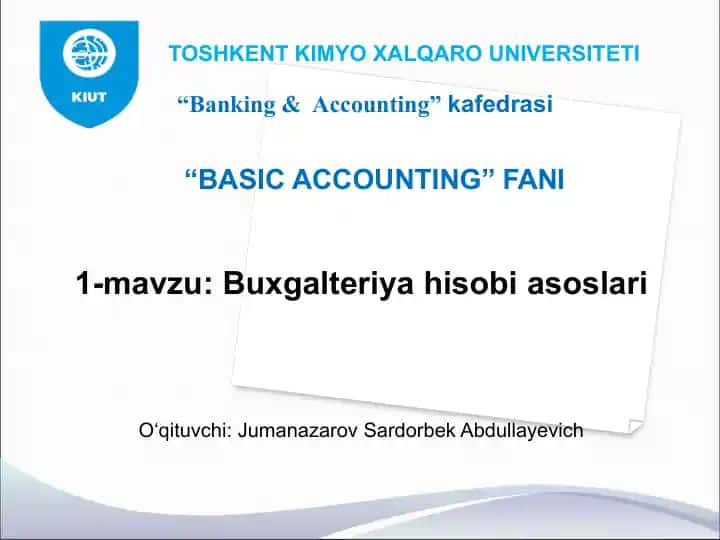 KIUT

TOSHKENT KIMYO XALQARO UNIVERSITETI

“Banking & Accounting” kafedrasi

“BASIC ACCOUNTING” FANI

1-mavzu: Buxgalteriya hisobi asoslari

O‘qituvchi: Jumanazarov Sardorbek Abdullayevich